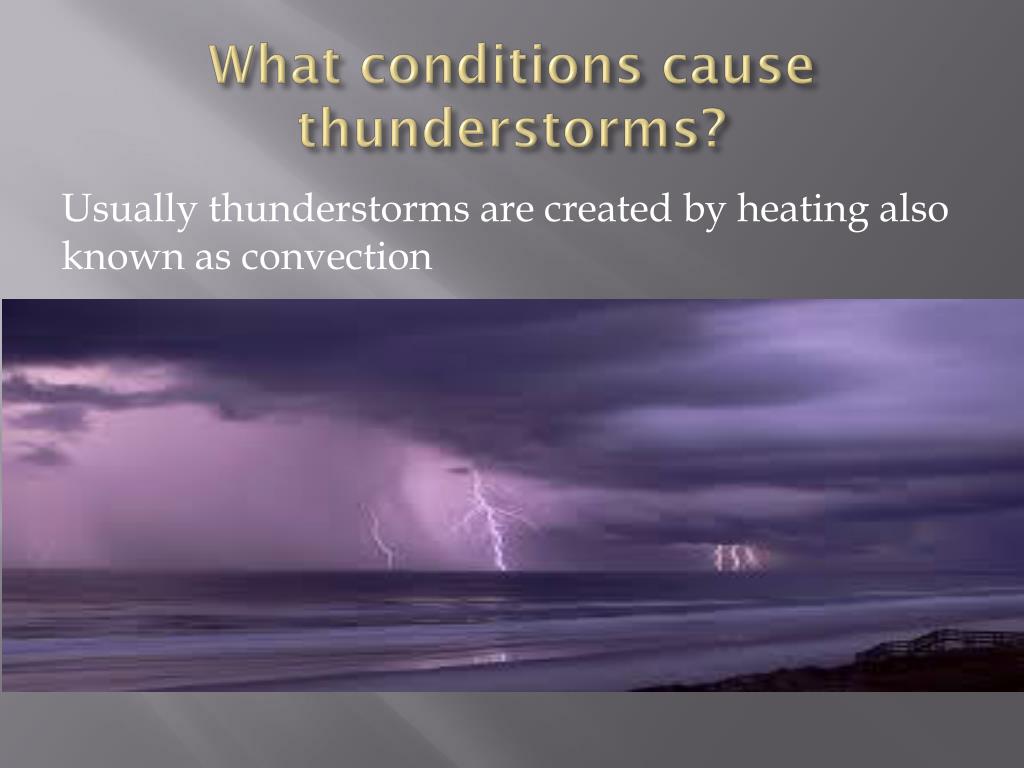 What conditions cause thunderstorms?

Usually thunderstorms are created by heating also known as convection